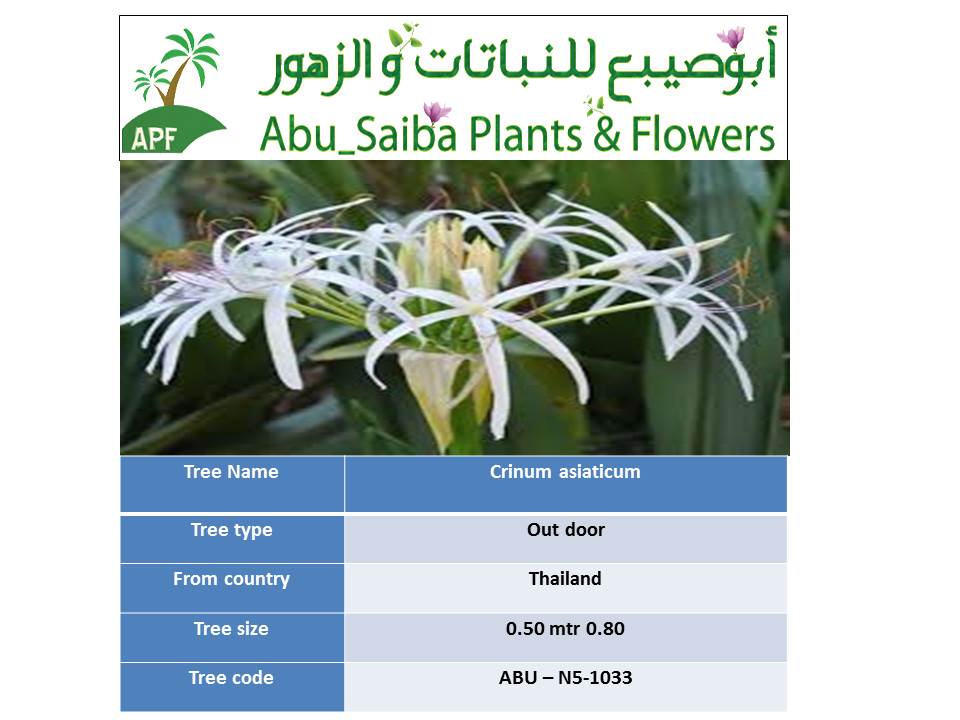 APF

أبوصيبع للنباتات و الزهور

Abu_Saiba Plants & Flowers

| Tree Name | Crinum asiaticum |
|---|---|
| Tree type | Out door |
| From country | Thailand |
| Tree size | 0.50 mtr 0.80 |
| Tree code | ABU – N5-1033 |